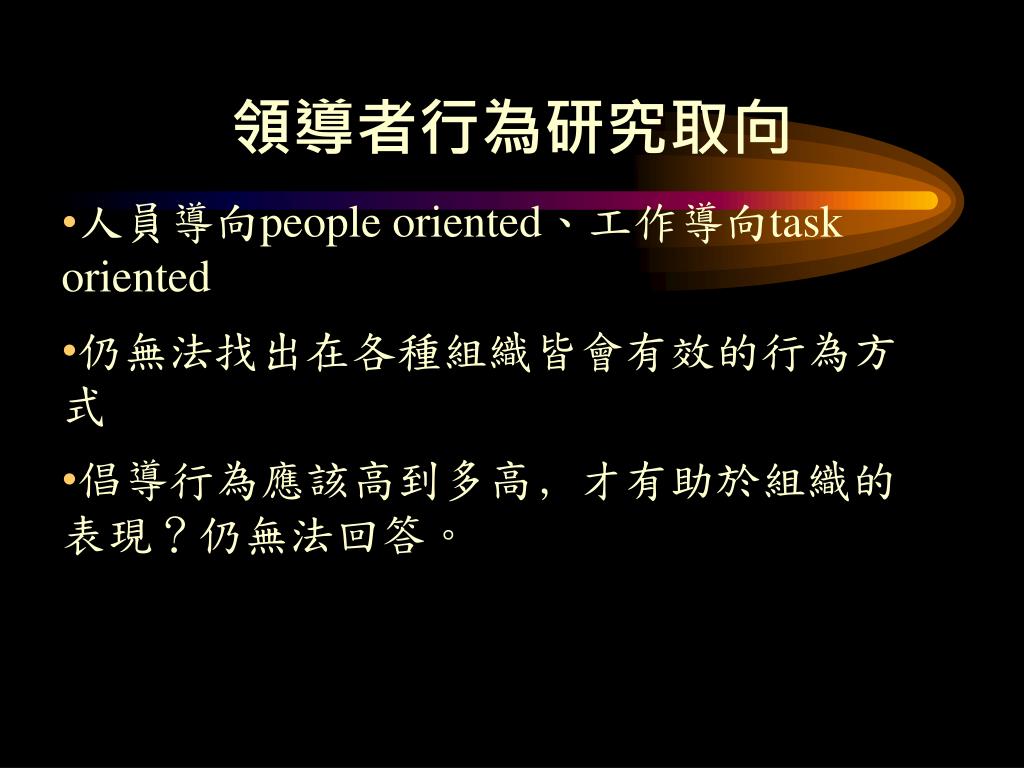 領導者行為研究取向

•人員導向people oriented、工作導向task oriented

•仍無法找出在各種組織皆會有效的行為方式

•倡導行為應該高到多高，才有助於組織的表現？仍無法回答。